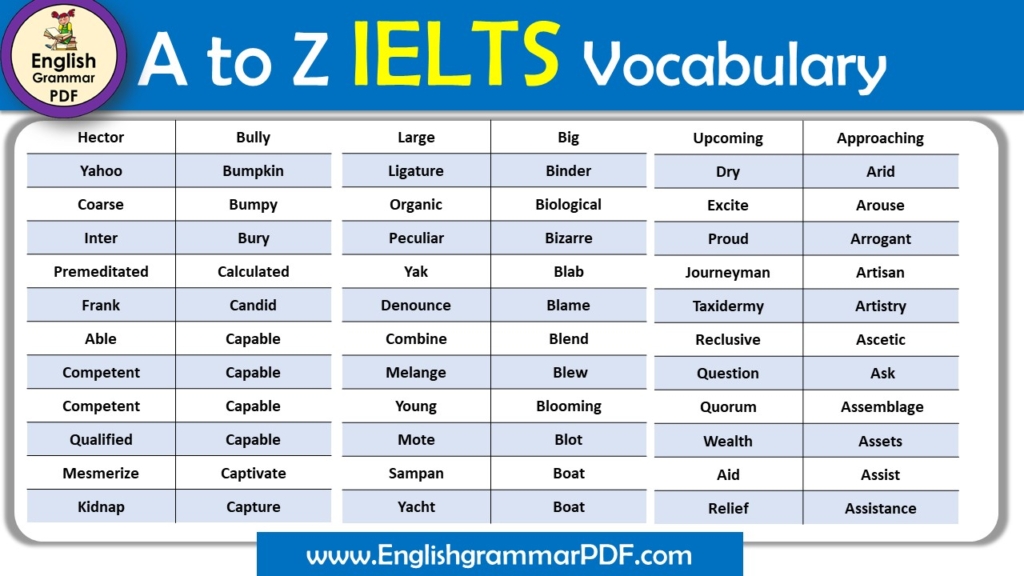 English Grammar PDF

A to Z IELTS Vocabulary

| Hector | Bully |
|---|---|
| Yahoo | Bumpkin |
| Coarse | Bumpy |
| Inter | Bury |
| Premeditated | Calculated |
| Frank | Candid |
| Able | Capable |
| Competent | Capable |
| Competent | Capable |
| Qualified | Capable |
| Mesmerize | Captivate |
| Kidnap | Capture |

| Large | Big |
|---|---|
| Ligature | Binder |
| Organic | Biological |
| Peculiar | Bizarre |
| Yak | Blab |
| Denounce | Blame |
| Combine | Blend |
| Melange | Blew |
| Young | Blooming |
| Mote | Blot |
| Sampan | Boat |
| Yacht | Boat |

| Upcoming | Approaching |
|---|---|
| Dry | Arid |
| Excite | Arouse |
| Proud | Arrogant |
| Journeyman | Artisan |
| Taxidermy | Artistry |
| Reclusive | Ascetic |
| Question | Ask |
| Quorum | Assemblage |
| Wealth | Assets |
| Aid | Assist |
| Relief | Assistance |

www.EnglishgrammarPDF.com